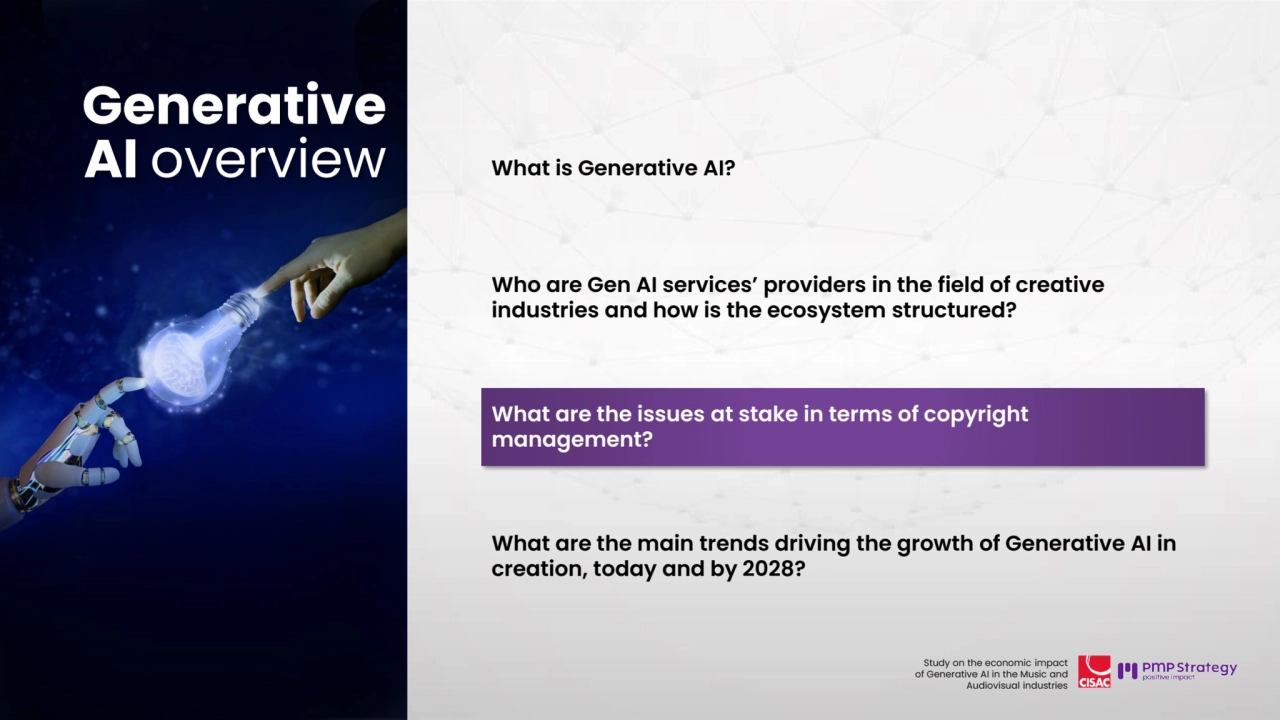 Generative AI overview

What is Generative AI?

Who are Gen AI services' providers in the field of creative industries and how is the ecosystem structured?

What are the issues at stake in terms of copyright management?

What are the main trends driving the growth of Generative AI in creation, today and by 2028?

Study on the economic impact of Generative AI in the Music and Audiovisual industries

CISAC

PMP Strategy
positive impact